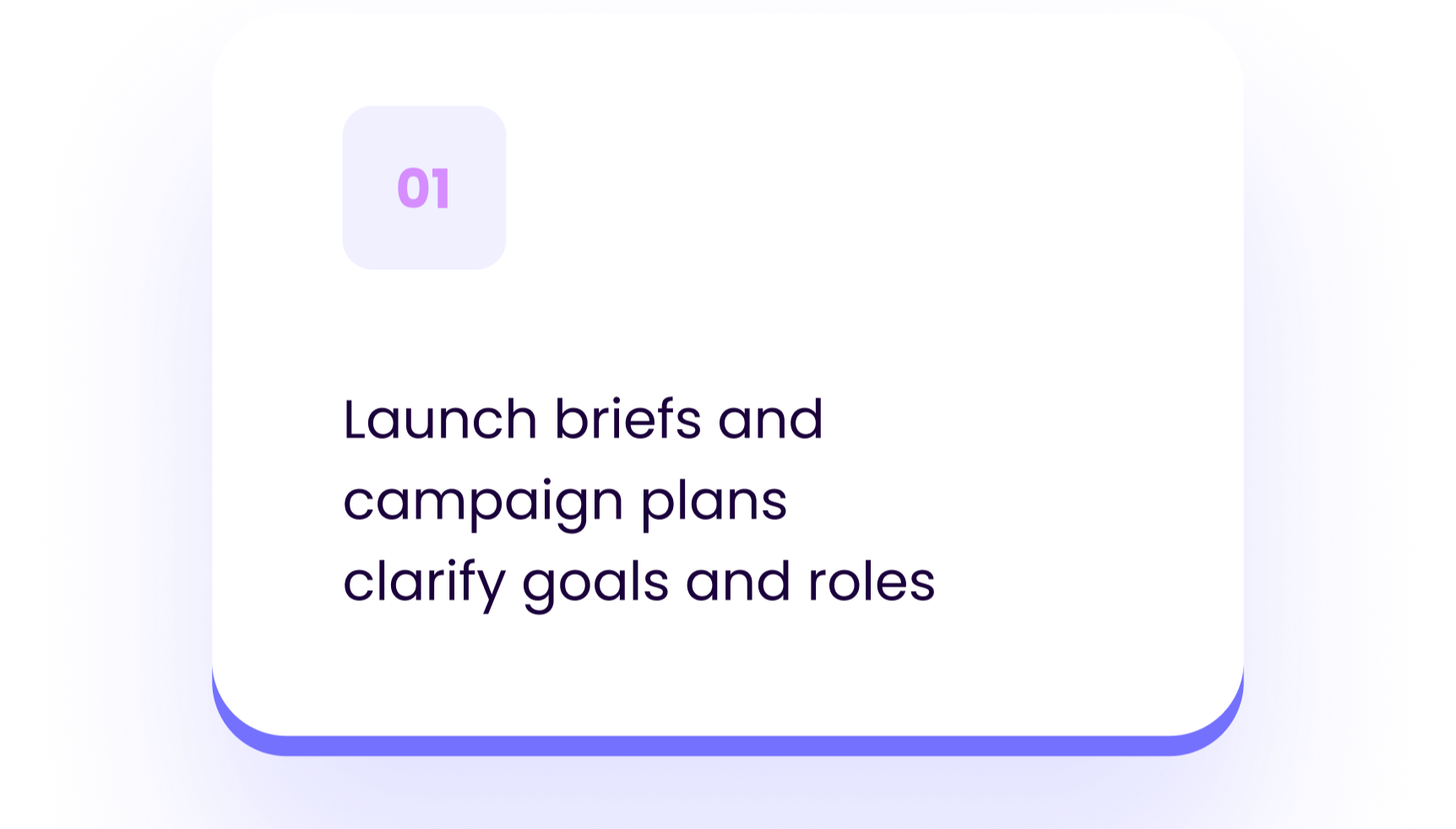 01

Launch briefs and campaign plans clarify goals and roles